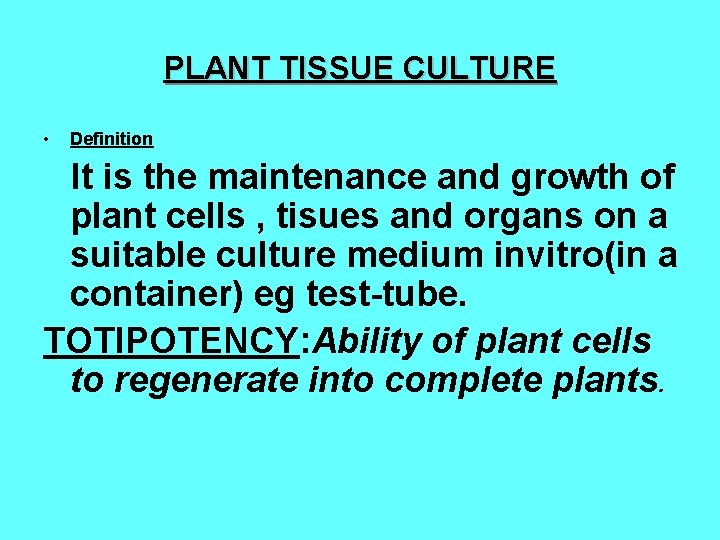 PLANT TISSUE CULTURE

• Definition

It is the maintenance and growth of plant cells , tisues and organs on a suitable culture medium invitro(in a container) eg test-tube.

TOTIPOTENCY:Ability of plant cells to regenerate into complete plants.